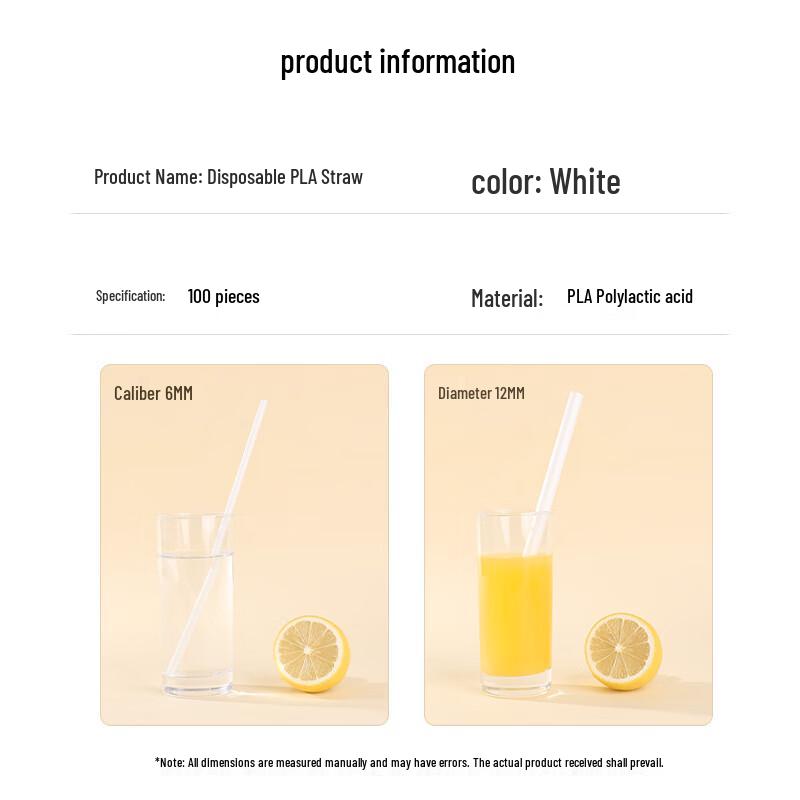 product information

Product Name: Disposable PLA Straw

color: White

Specification: 100 pieces

Material: PLA Polylactic acid

Caliber 6MM

Diameter 12MM

*Note: All dimensions are measured manually and may have errors. The actual product received shall prevail.